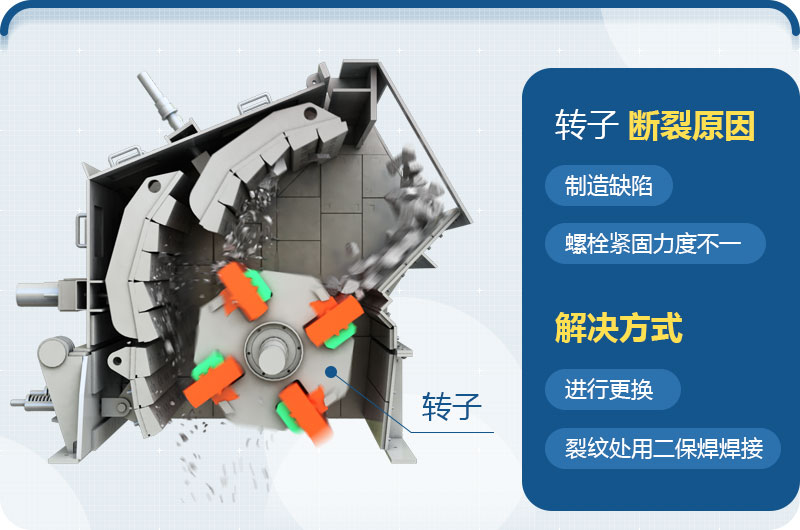 转子

转子 断裂原因

制造缺陷

螺栓紧固力度不一

解决方式

进行更换

裂纹处用二保焊焊接